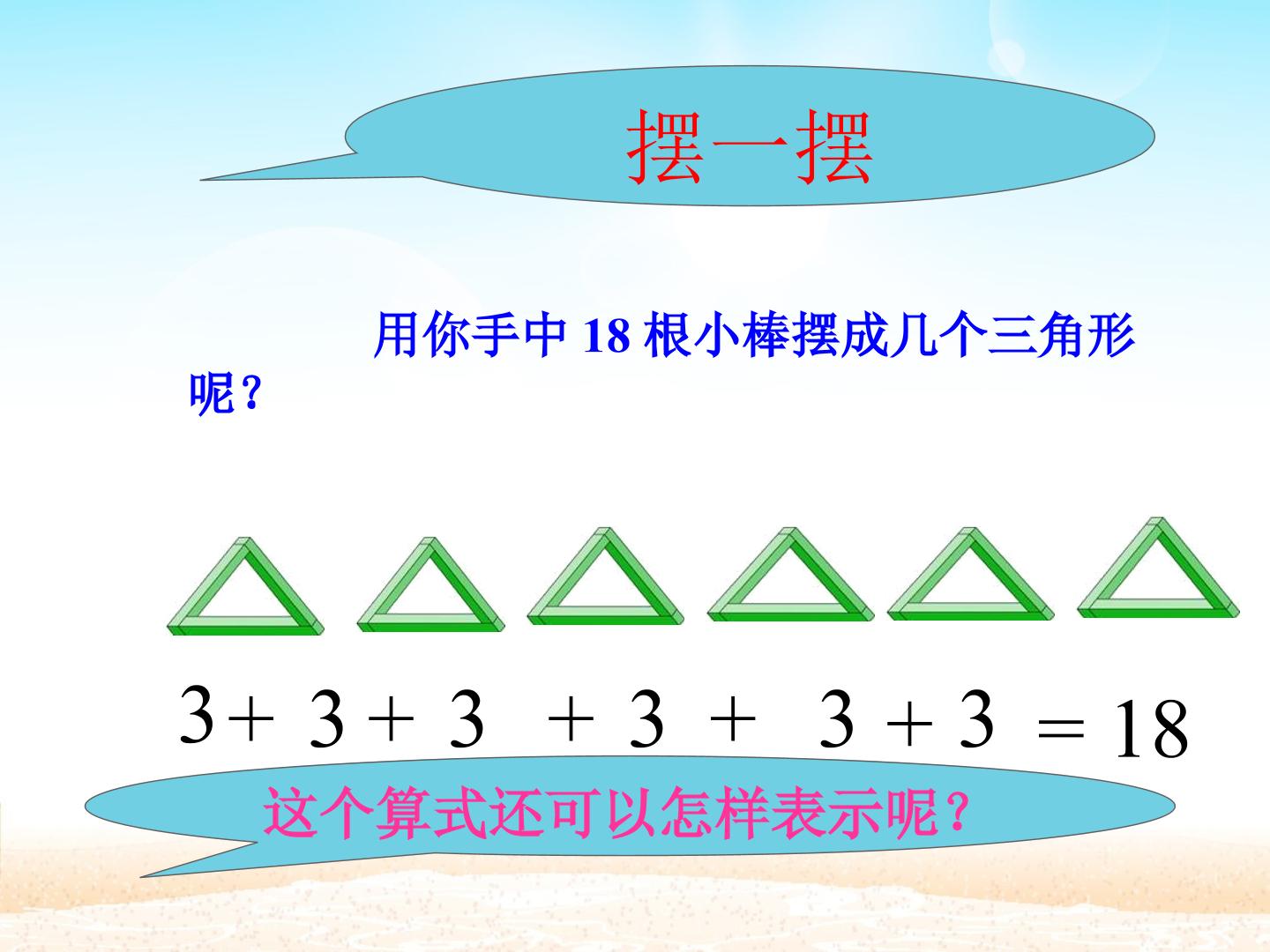 摆一摆

用你手中18根小棒摆成几个三角形呢？

$3+3+3+3+3+3=18$

这个算式还可以怎样表示呢？